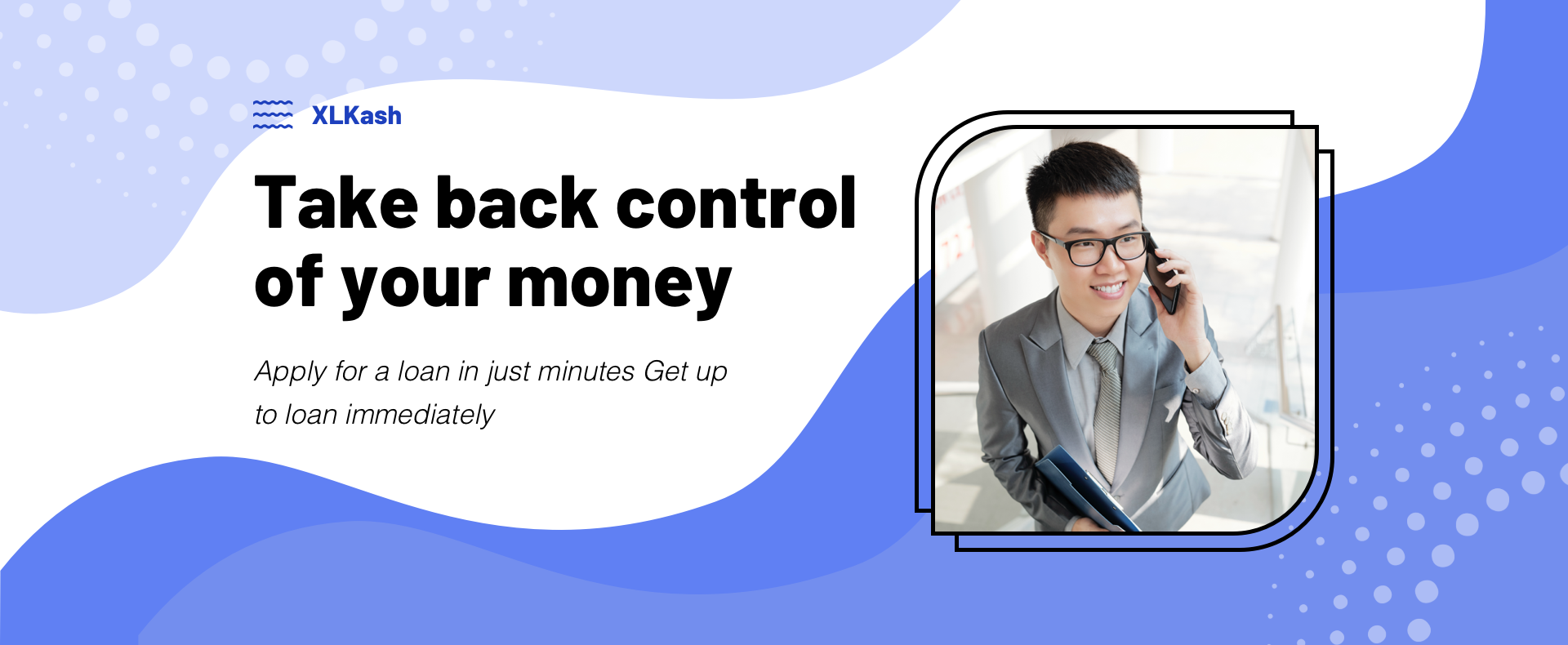 XLKash

Take back control of your money

Apply for a loan in just minutes Get up to loan immediately